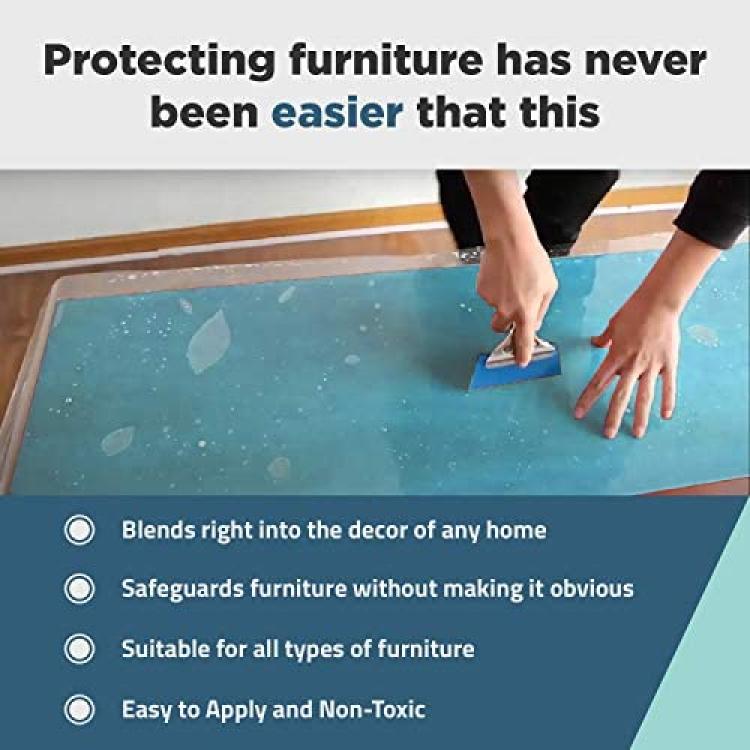 Protecting furniture has never been easier that this

Blends right into the decor of any home

Safeguards furniture without making it obvious

Suitable for all types of furniture

Easy to Apply and Non-Toxic